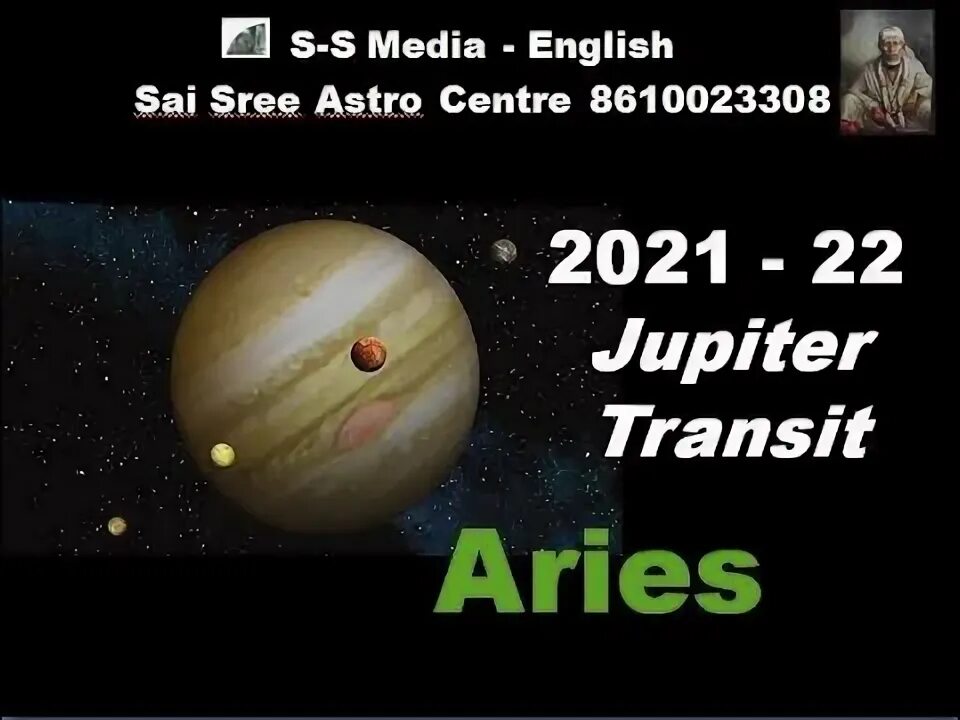 S-S Media - English
Sai Sree Astro Centre 8610023308

2021 - 22
Jupiter
Transit

Aries